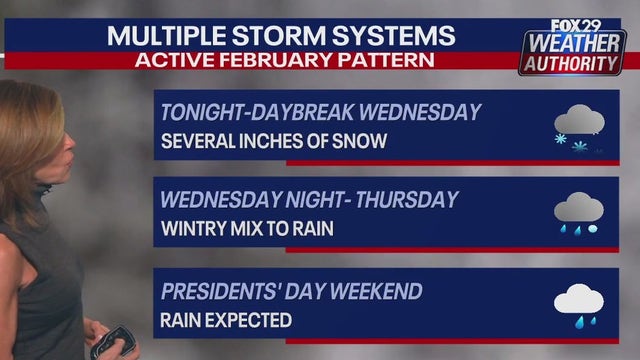 MULTIPLE STORM SYSTEMS
ACTIVE FEBRUARY PATTERN

FOX 29
WEATHER
AUTHORITY

TONIGHT-DAYBREAK WEDNESDAY
SEVERAL INCHES OF SNOW

WEDNESDAY NIGHT- THURSDAY
WINTRY MIX TO RAIN

PRESIDENTS' DAY WEEKEND
RAIN EXPECTED